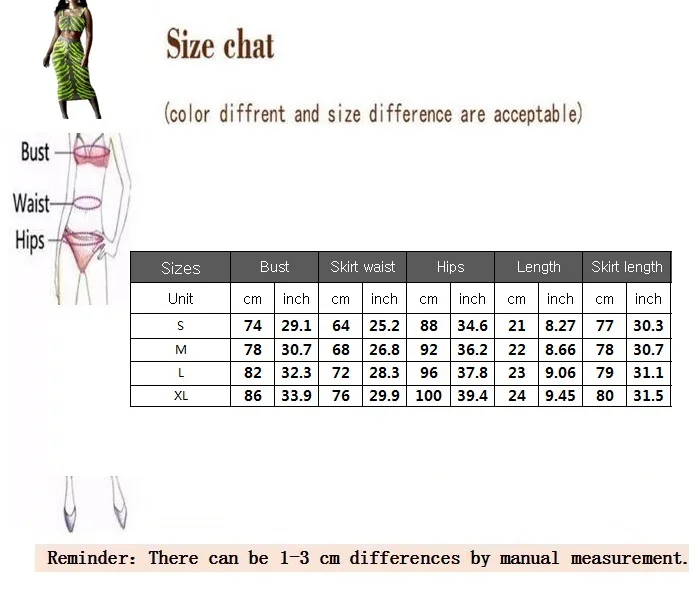 Size chat

(color diffrent and size difference are acceptable)

Bust
Waist
Hips

| Sizes | Bust | | Skirt waist | | Hips | | Length | | Skirt length | |
|---|---|---|---|---|---|---|---|---|---|---|
| Unit | cm | inch | cm | inch | cm | inch | cm | inch | cm | inch |
| S | 74 | 29.1 | 64 | 25.2 | 88 | 34.6 | 21 | 8.27 | 77 | 30.3 |
| M | 78 | 30.7 | 68 | 26.8 | 92 | 36.2 | 22 | 8.66 | 78 | 30.7 |
| L | 82 | 32.3 | 72 | 28.3 | 96 | 37.8 | 23 | 9.06 | 79 | 31.1 |
| XL | 86 | 33.9 | 76 | 29.9 | 100 | 39.4 | 24 | 9.45 | 80 | 31.5 |

Reminder: There can be 1-3 cm differences by manual measurement.